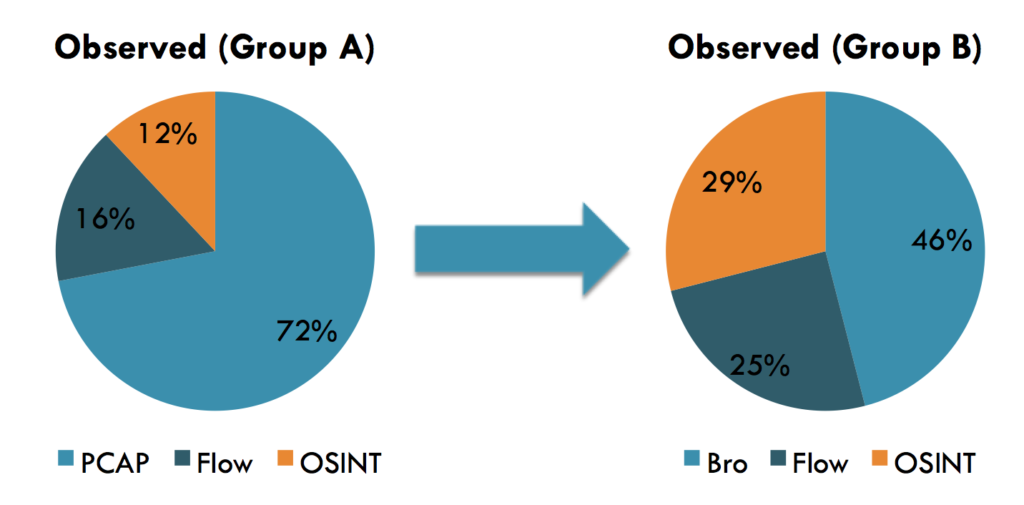 Observed (Group A)

12%
16%
72%

PCAP Flow OSINT

Observed (Group B)

29%
46%
25%

Bro Flow OSINT